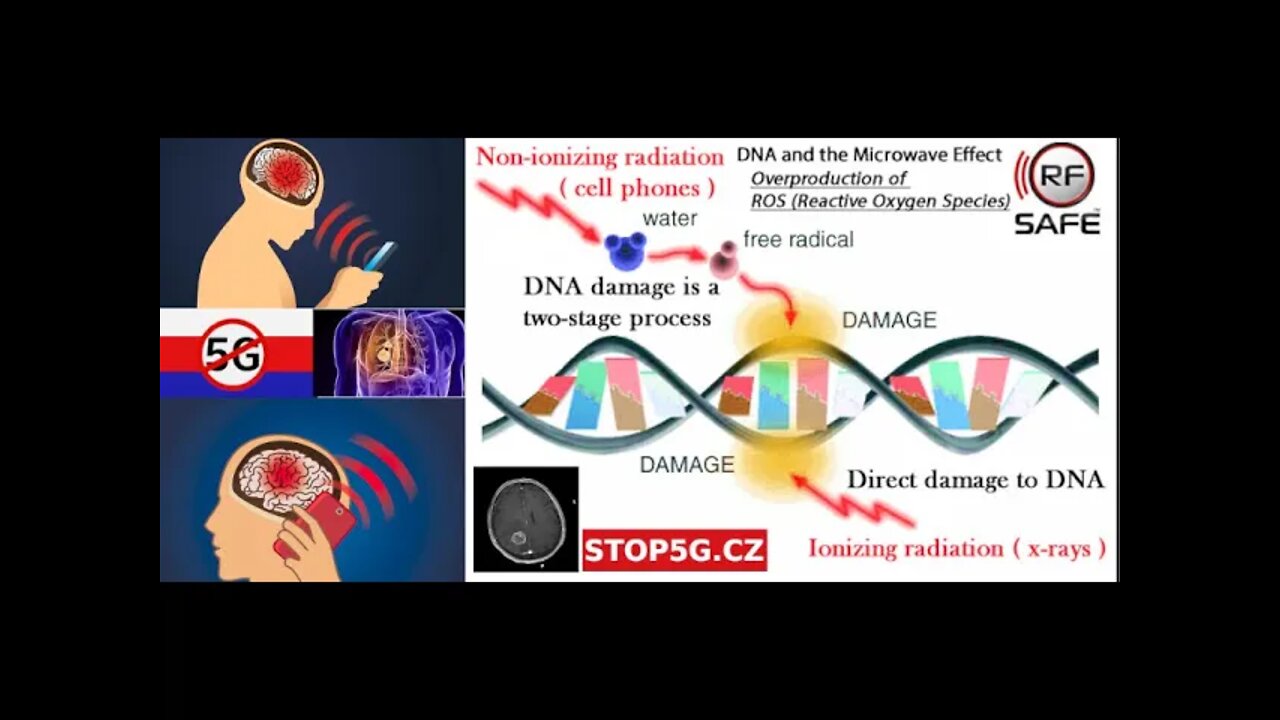 5G

Non-ionizing radiation ( cell phones )

DNA and the Microwave Effect
Overproduction of ROS (Reactive Oxygen Species)

RF SAFE

water

free radical

DNA damage is a two-stage process

DAMAGE

DAMAGE

Direct damage to DNA

STOP5G.CZ

Ionizing radiation ( x-rays )